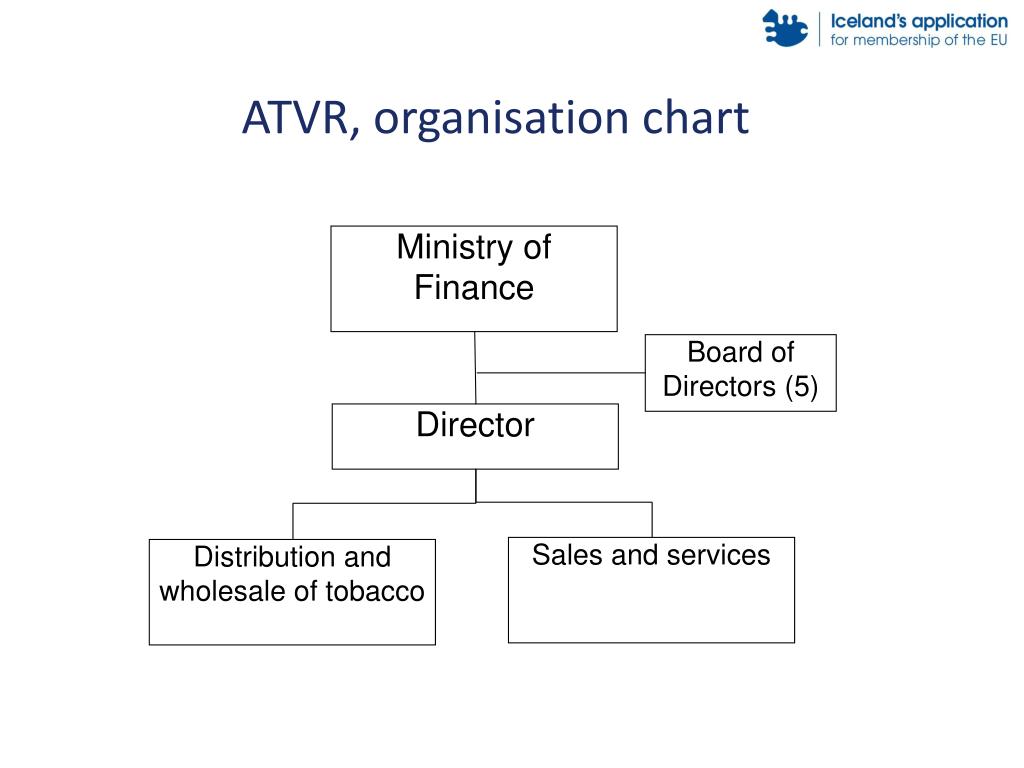 Iceland's application
for membership of the EU

ATVR, organisation chart

Ministry of Finance

Board of Directors (5)

Director

Distribution and wholesale of tobacco

Sales and services